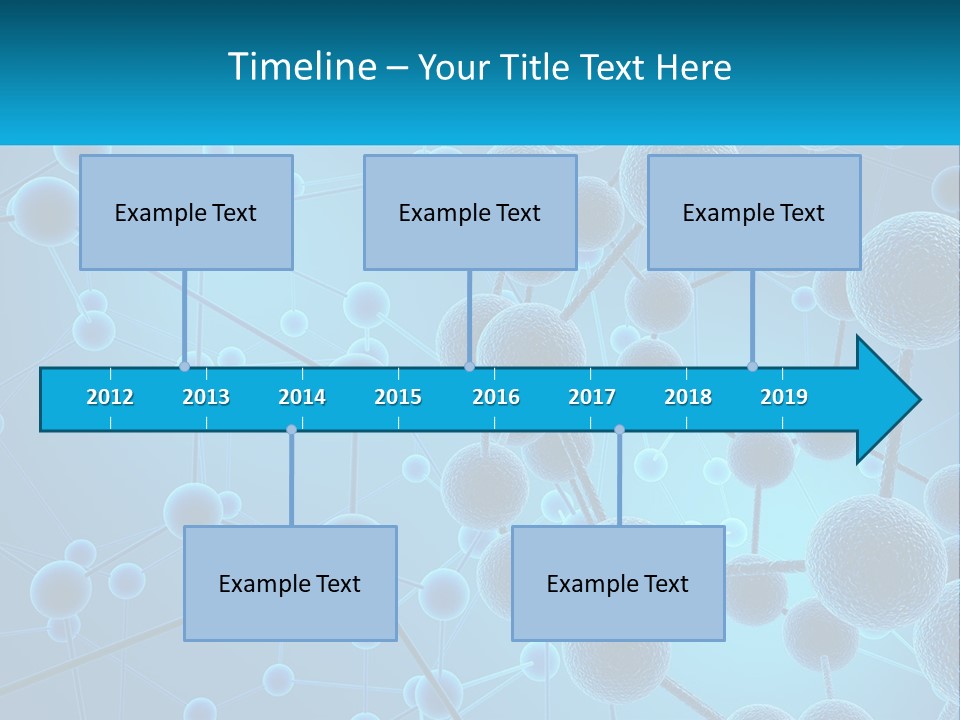 Timeline – Your Title Text Here

Example Text

Example Text

Example Text

2012 2013 2014 2015 2016 2017 2018 2019

Example Text

Example Text